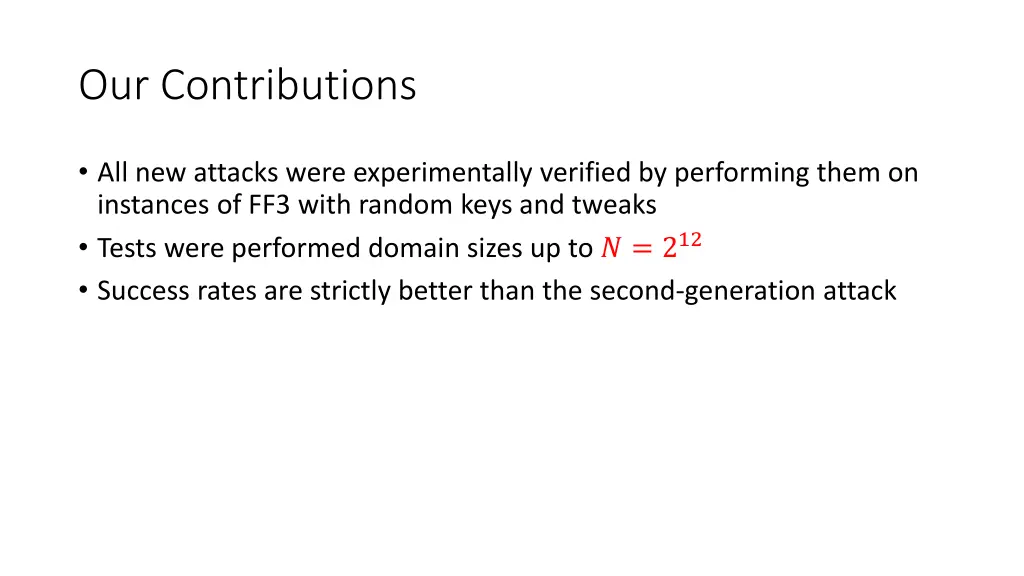 Our Contributions

• All new attacks were experimentally verified by performing them on instances of FF3 with random keys and tweaks

• Tests were performed domain sizes up to $N = 2^{12}$

• Success rates are strictly better than the second-generation attack